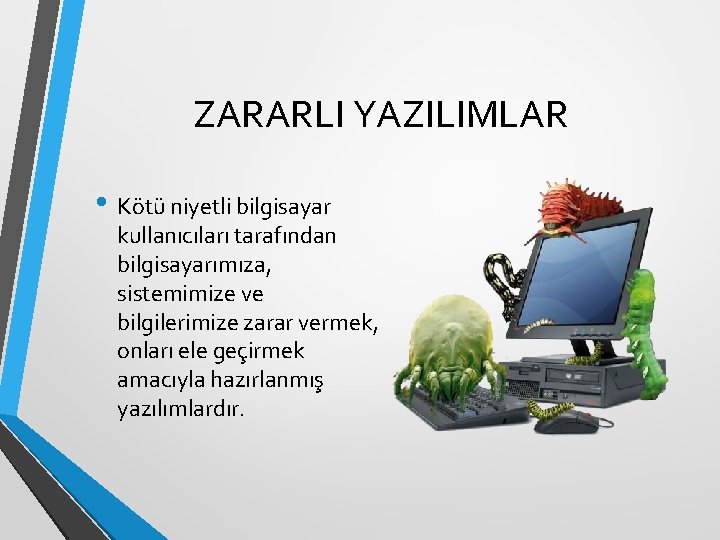 ZARARLI YAZILIMLAR

• Kötü niyetli bilgisayar kullanıcıları tarafından bilgisayarımıza, sistemimize ve bilgilerimize zarar vermek, onları ele geçirmek amacıyla hazırlanmış yazılımlardır.